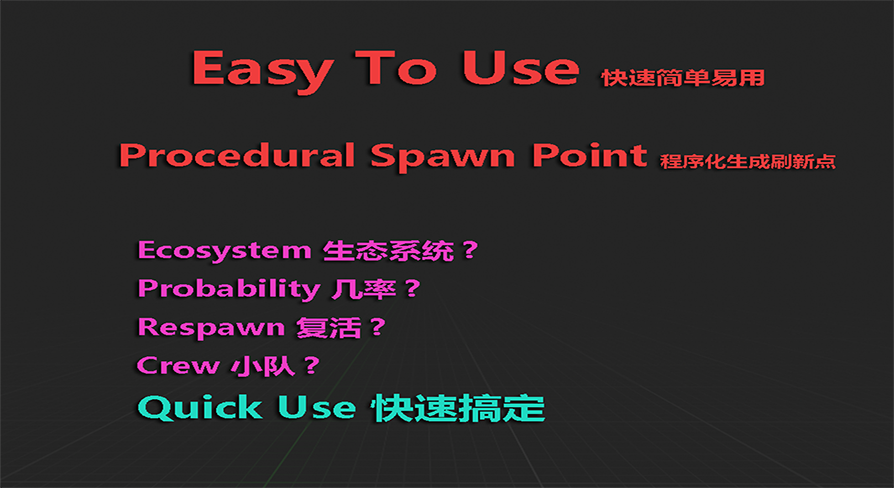 Easy To Use 快速简单易用

Procedural Spawn Point 程序化生成刷新点

Ecosystem 生态系统？
Probability 几率？
Respawn 复活？
Crew 小队？
Quick Use 快速搞定